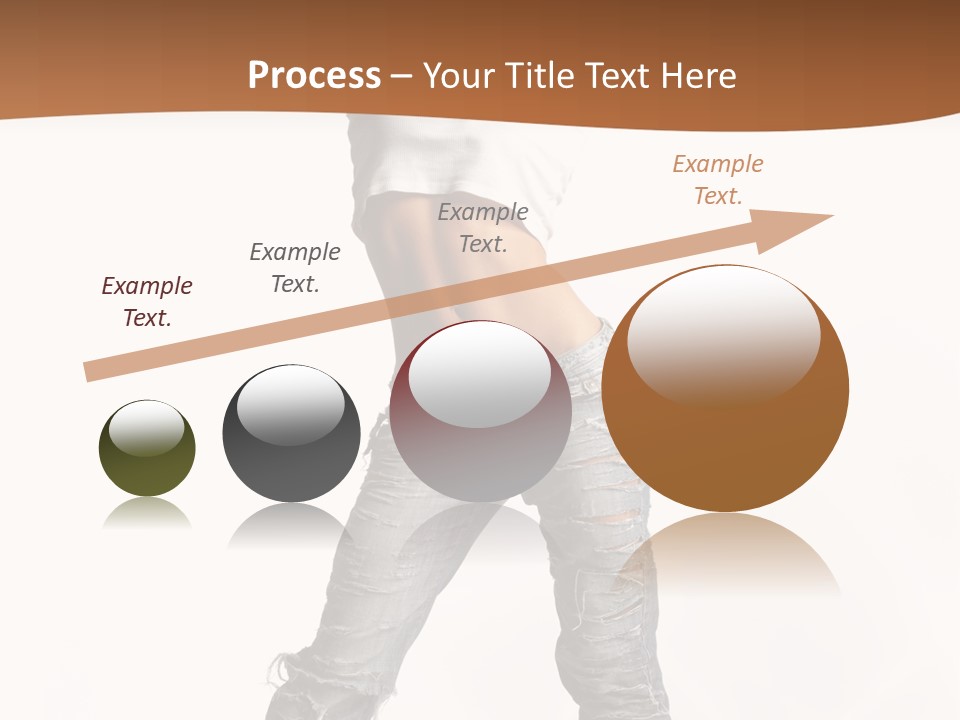 Process – Your Title Text Here

Example Text.

Example Text.

Example Text.

Example Text.